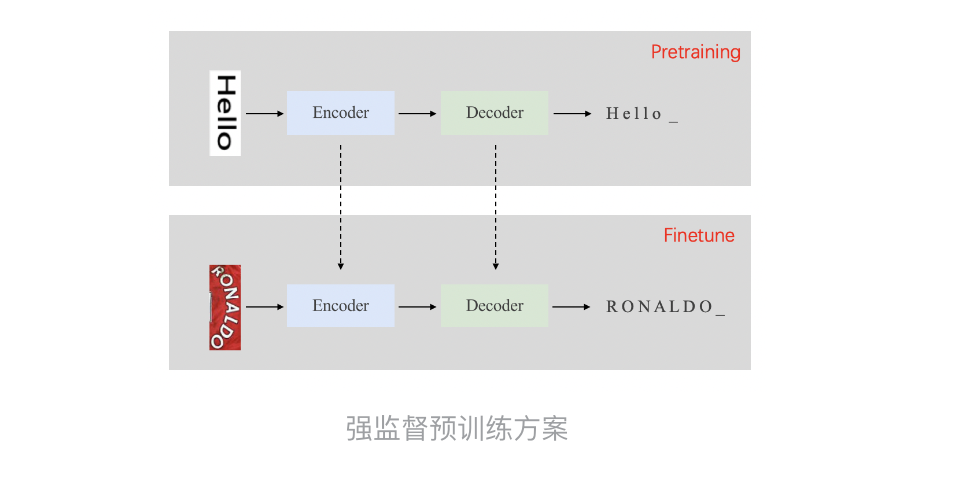 Pretraining

Hello

Encoder

Decoder

H e l l o _

Finetune

RONALDO

Encoder

Decoder

R O N A L D O _

强监督预训练方案